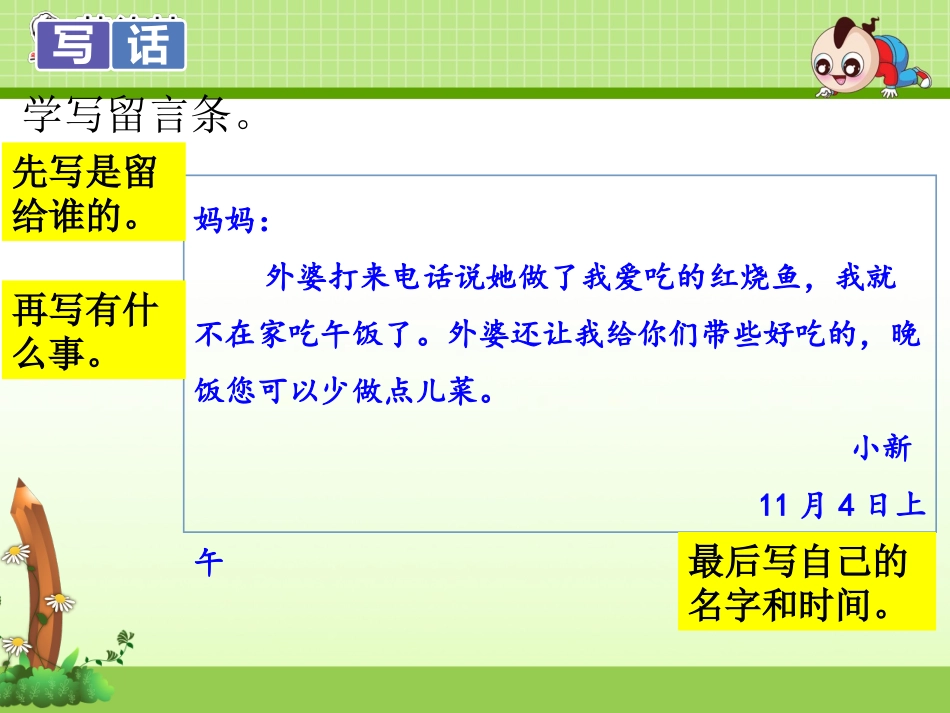 写话

学写留言条。

先写是留给谁的。

再写有什么事。

妈妈：

外婆打来电话说她做了我爱吃的红烧鱼，我就不在家吃午饭了。外婆还让我给你们带些好吃的，晚饭您可以少做点儿菜。

小新

11 月 4 日上午

最后写自己的名字和时间。